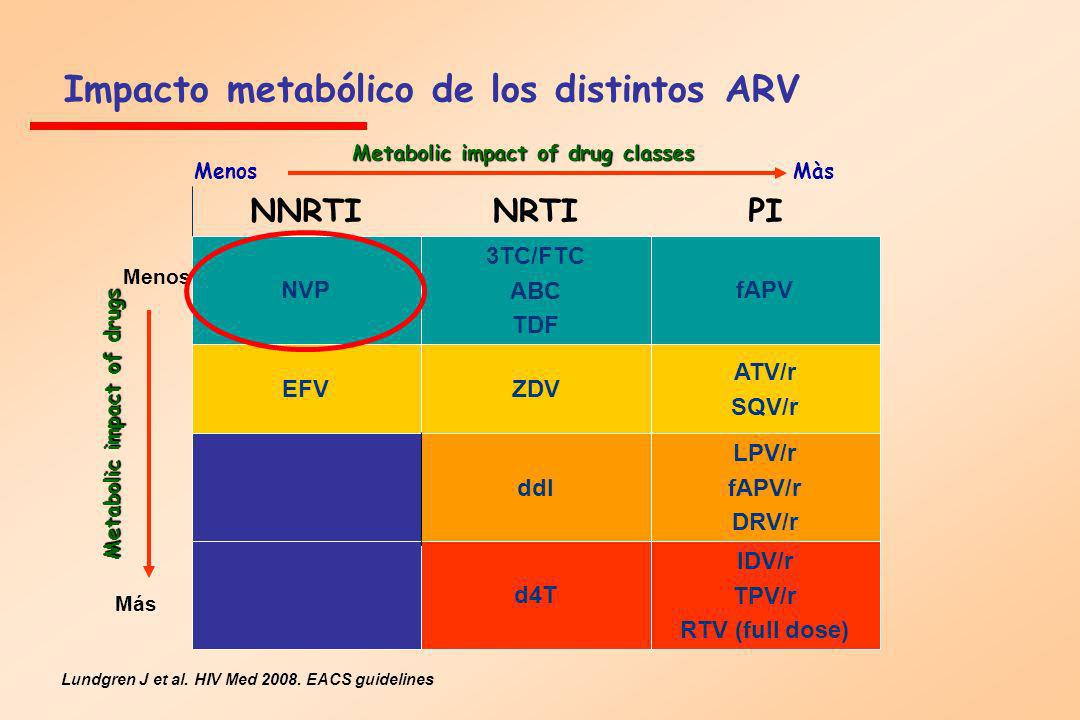 Impacto metabólico de los distintos ARV

Metabolic impact of drug classes

Menos Màs

Menos

Metabolic impact of drugs

Más

| NNRTI | NRTI | PI |
|---|---|---|
| NVP | 3TC/FTC ABC TDF | fAPV |
| EFV | ZDV | ATV/r SQV/r |
| | ddI | LPV/r fAPV/r DRV/r |
| | d4T | IDV/r TPV/r RTV (full dose) |

Lundgren J et al. HIV Med 2008. EACS guidelines